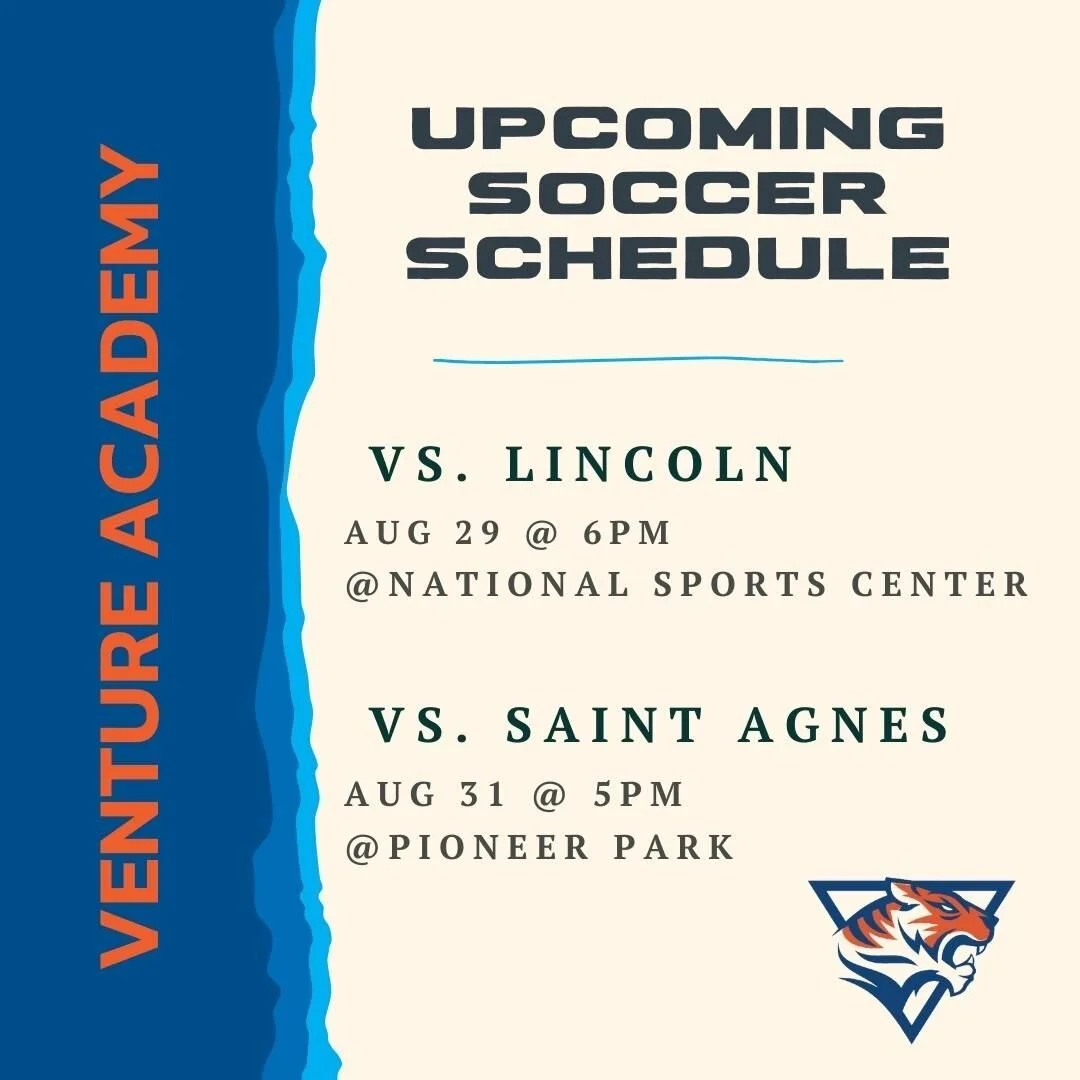 VENTURE ACADEMY

UPCOMING SOCCER SCHEDULE

VS. LINCOLN
AUG 29 @ 6PM
@NATIONAL SPORTS CENTER

VS. SAINT AGNES
AUG 31 @ 5PM
@PIONEER PARK